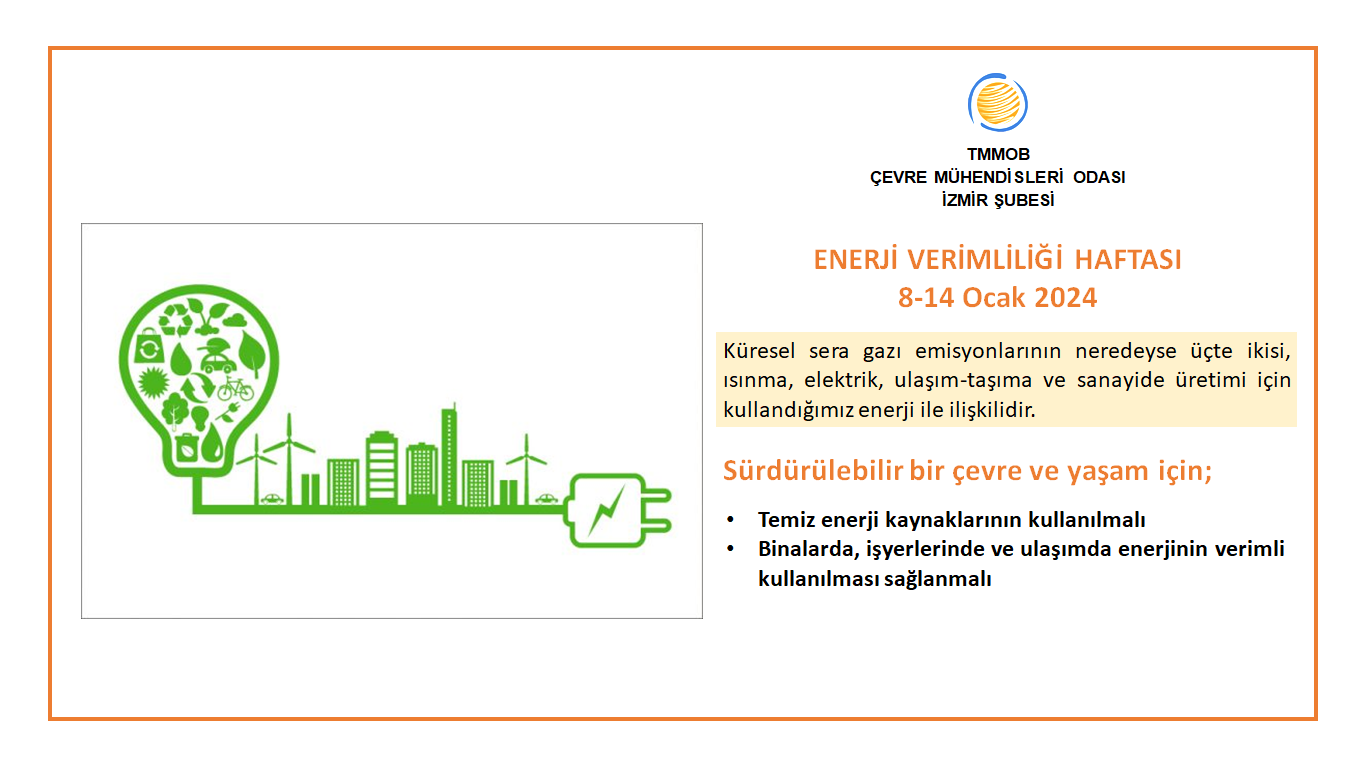 TMMOB
ÇEVRE MÜHENDİSLERİ ODASI
İZMİR ŞUBESİ

ENERJİ VERİMLİLİĞİ HAFTASI
8-14 Ocak 2024

Küresel sera gazı emisyonlarının neredeyse üçte ikisi, ısınma, elektrik, ulaşım-taşıma ve sanayide üretimi için kullandığımız enerji ile ilişkilidir.

Sürdürülebilir bir çevre ve yaşam için;

• Temiz enerji kaynaklarının kullanılmalı
• Binalarda, işyerlerinde ve ulaşımda enerjinin verimli kullanılması sağlanmalı